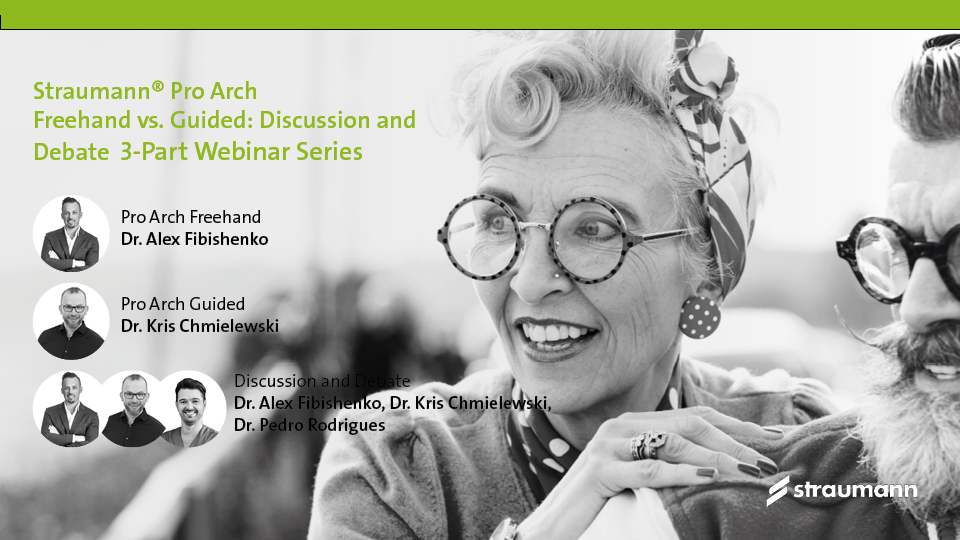 Straumann® Pro Arch
Freehand vs. Guided: Discussion and Debate 3-Part Webinar Series

Pro Arch Freehand
Dr. Alex Fibishenko

Pro Arch Guided
Dr. Kris Chmielewski

Discussion and Debate
Dr. Alex Fibishenko, Dr. Kris Chmielewski, Dr. Pedro Rodrigues

straumann